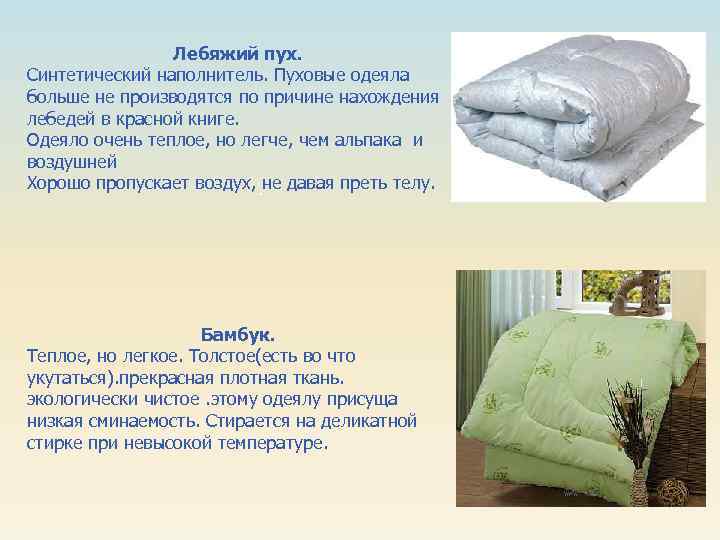 Лебяжий пух.
Синтетический наполнитель. Пуховые одеяла больше не производятся по причине нахождения лебедей в красной книге.
Одеяло очень теплое, но легче, чем альпака и воздушней
Хорошо пропускает воздух, не давая преть телу.

Бамбук.
Теплое, но легкое. Толстое(есть во что укутаться).прекрасная плотная ткань. экологически чистое .этому одеялу присуща низкая сминаемость. Стирается на деликатной стирке при невысокой температуре.